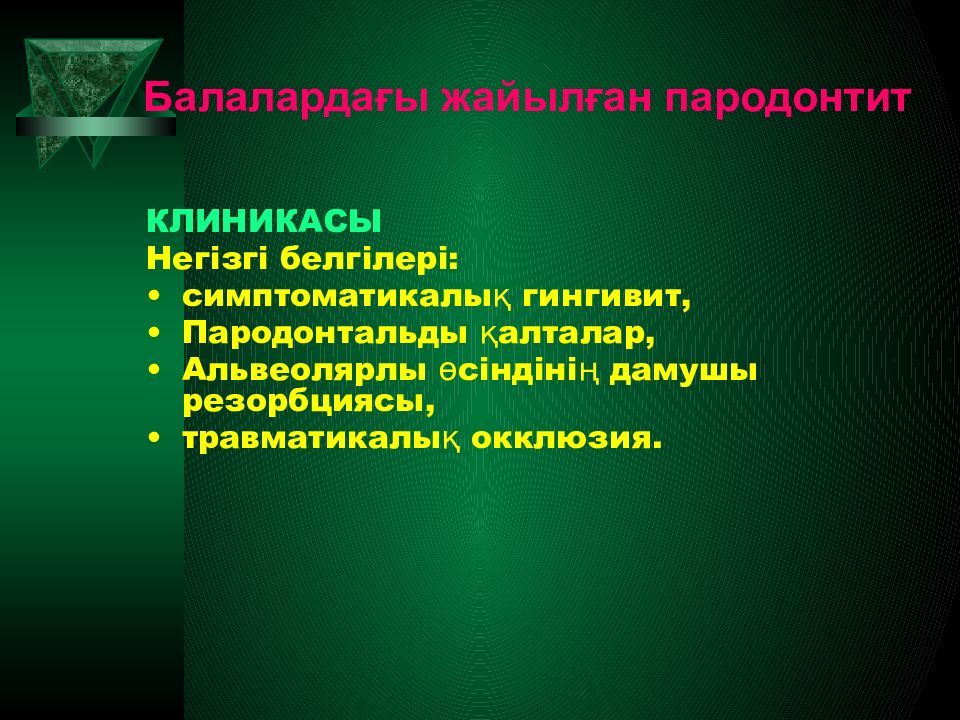 Балалардағы жайылған пародонтит

КЛИНИКАСЫ
Негізгі белгілері:
• симптоматикалық гингивит,
• Пародонтальды қалталар,
• Альвеолярлы өсіндінің дамушы резорбциясы,
• травматикалық окклюзия.